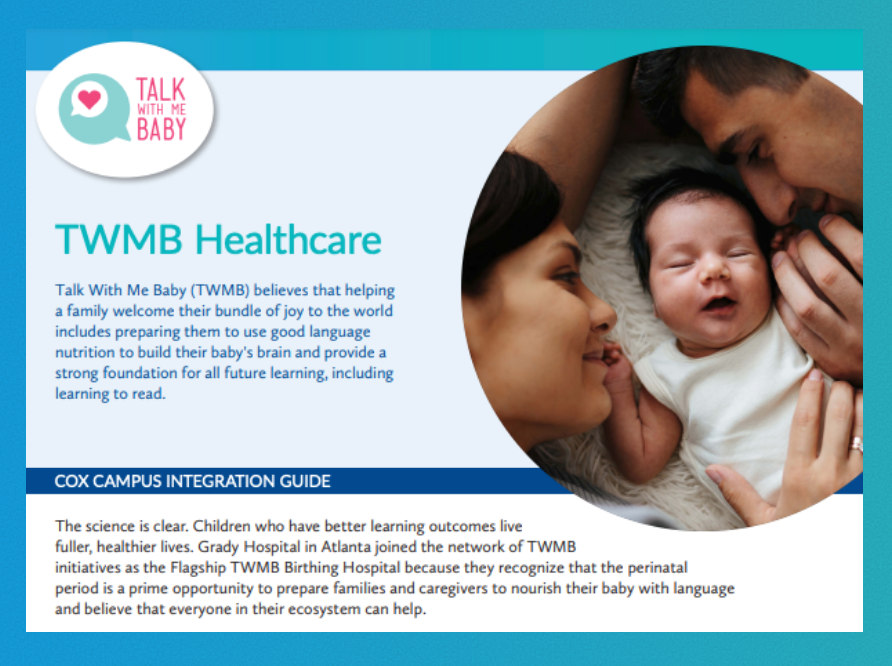 TALK WITH ME BABY

TWMB Healthcare

Talk With Me Baby (TWMB) believes that helping a family welcome their bundle of joy to the world includes preparing them to use good language nutrition to build their baby's brain and provide a strong foundation for all future learning, including learning to read.

COX CAMPUS INTEGRATION GUIDE

The science is clear. Children who have better learning outcomes live fuller, healthier lives. Grady Hospital in Atlanta joined the network of TWMB initiatives as the Flagship TWMB Birthing Hospital because they recognize that the perinatal period is a prime opportunity to prepare families and caregivers to nourish their baby with language and believe that everyone in their ecosystem can help.